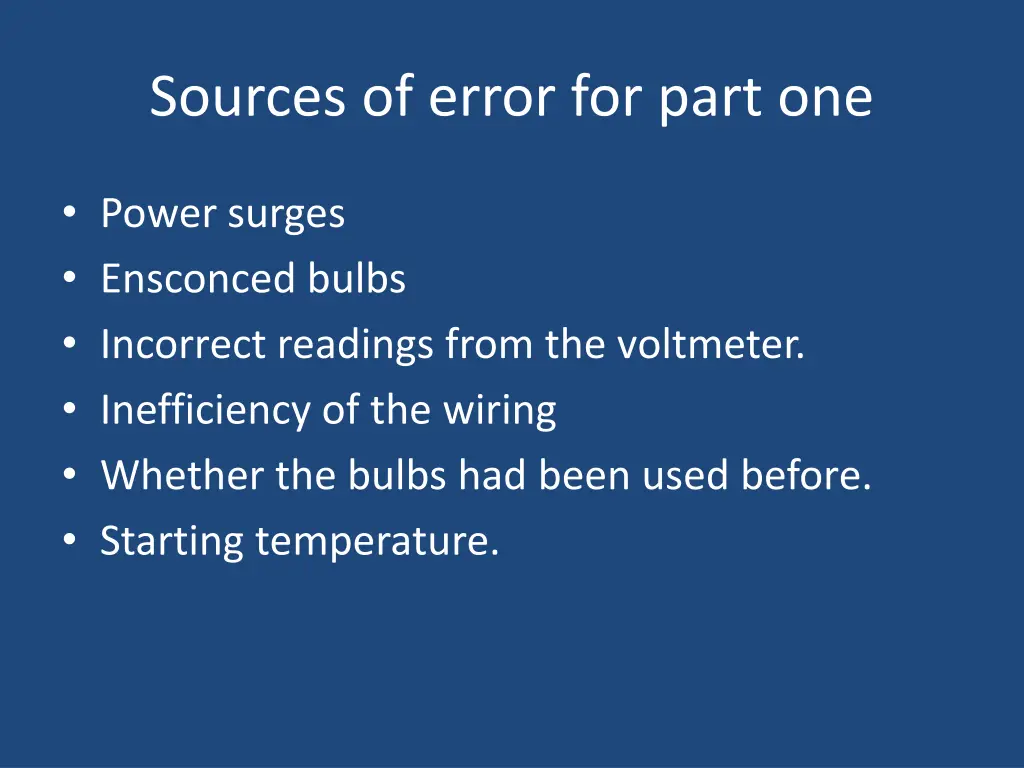 Sources of error for part one

• Power surges
• Ensconced bulbs
• Incorrect readings from the voltmeter.
• Inefficiency of the wiring
• Whether the bulbs had been used before.
• Starting temperature.